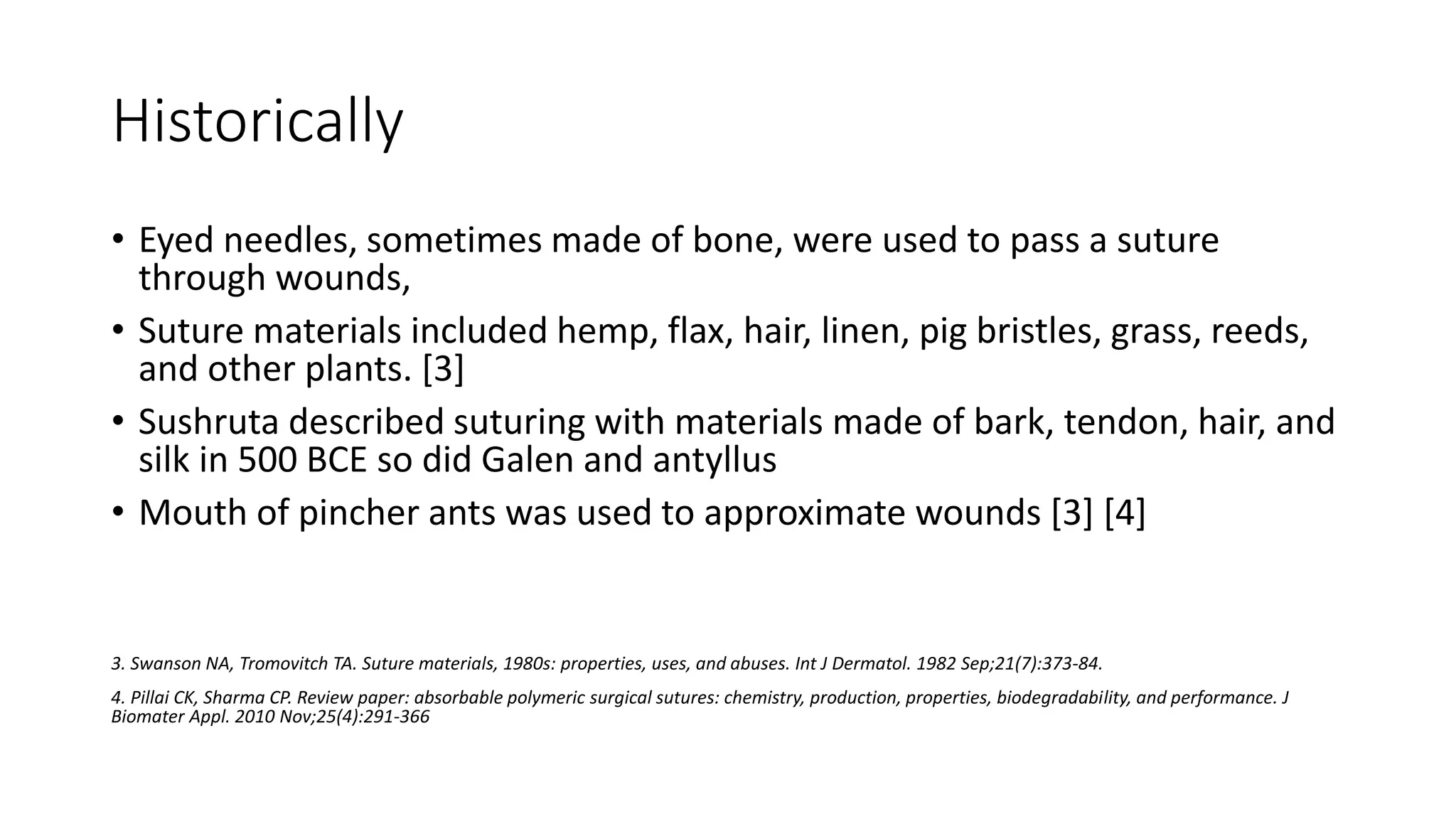 Historically

• Eyed needles, sometimes made of bone, were used to pass a suture through wounds,
• Suture materials included hemp, flax, hair, linen, pig bristles, grass, reeds, and other plants. [3]
• Sushruta described suturing with materials made of bark, tendon, hair, and silk in 500 BCE so did Galen and antyllus
• Mouth of pincher ants was used to approximate wounds [3] [4]

3. Swanson NA, Tromovitch TA. Suture materials, 1980s: properties, uses, and abuses. Int J Dermatol. 1982 Sep;21(7):373-84.

4. Pillai CK, Sharma CP. Review paper: absorbable polymeric surgical sutures: chemistry, production, properties, biodegradability, and performance. J Biomater Appl. 2010 Nov;25(4):291-366